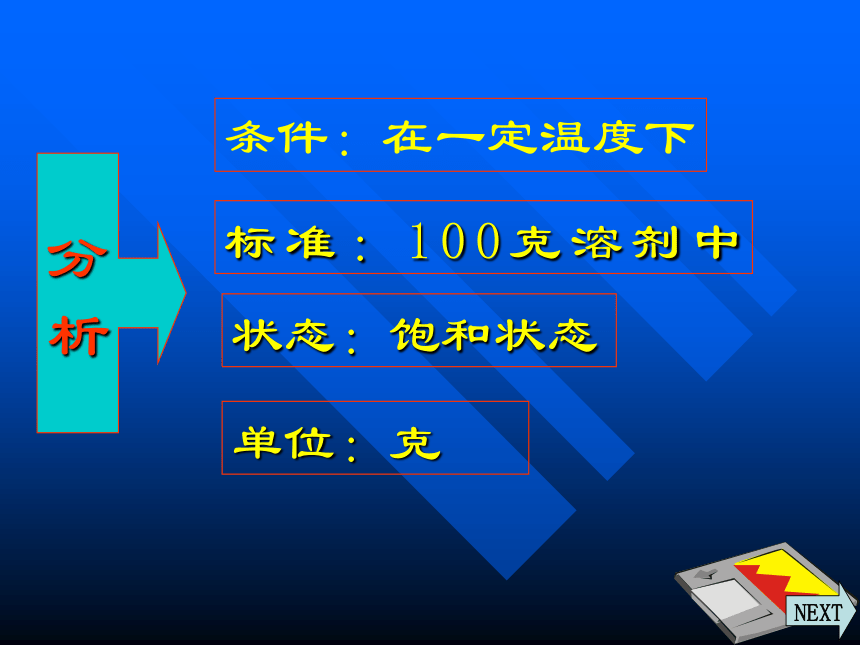 分析

条件：在一定温度下

标准：100克溶剂中

状态：饱和状态

单位：克

NEXT